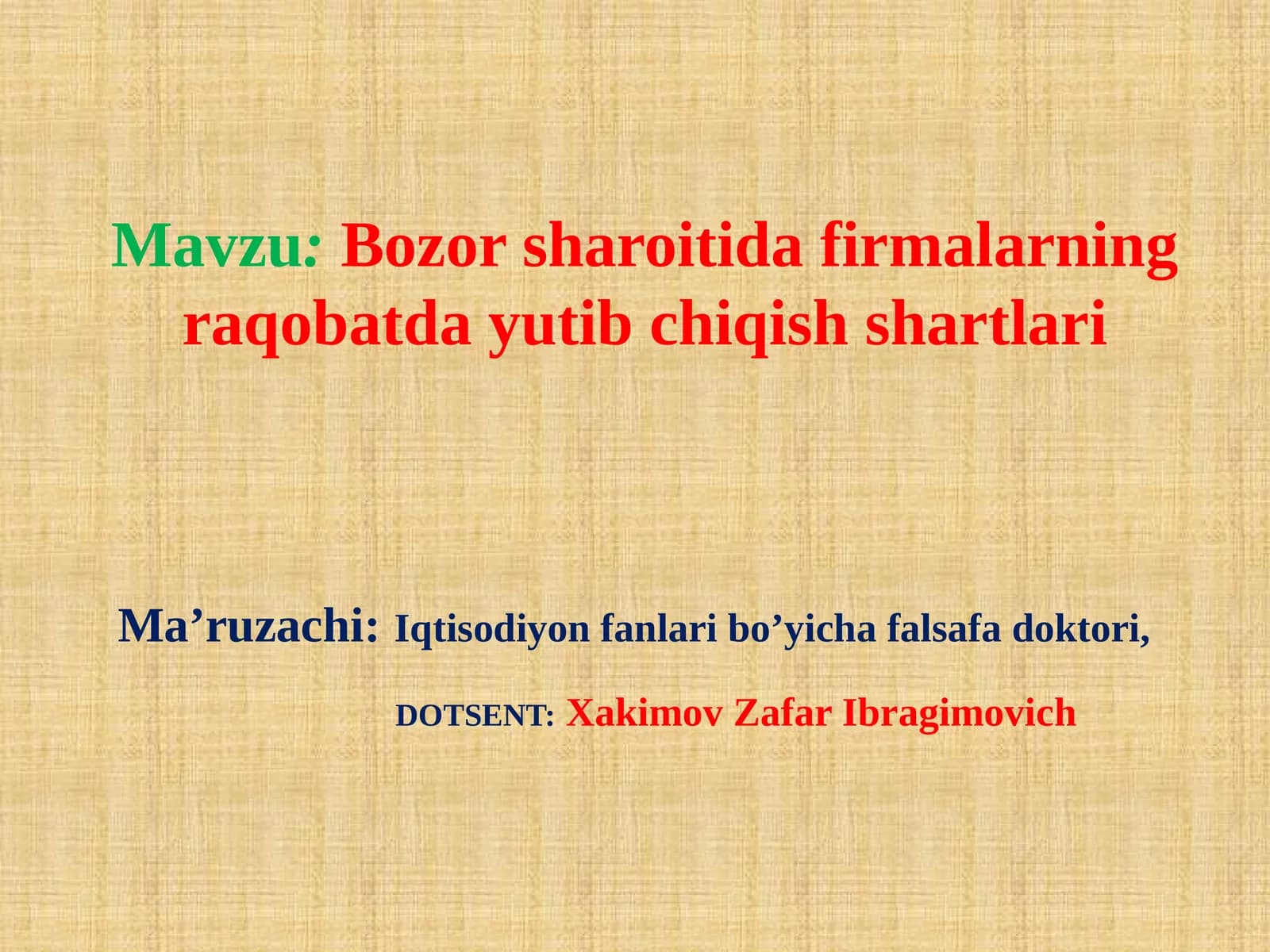 Mavzu: Bozor sharoitida firmalarning raqobatda yutib chiqish shartlari

Ma’ruzachi: Iqtisodiyon fanlari bo’yicha falsafa doktori,

DOTSENT: Xakimov Zafar Ibragimovich